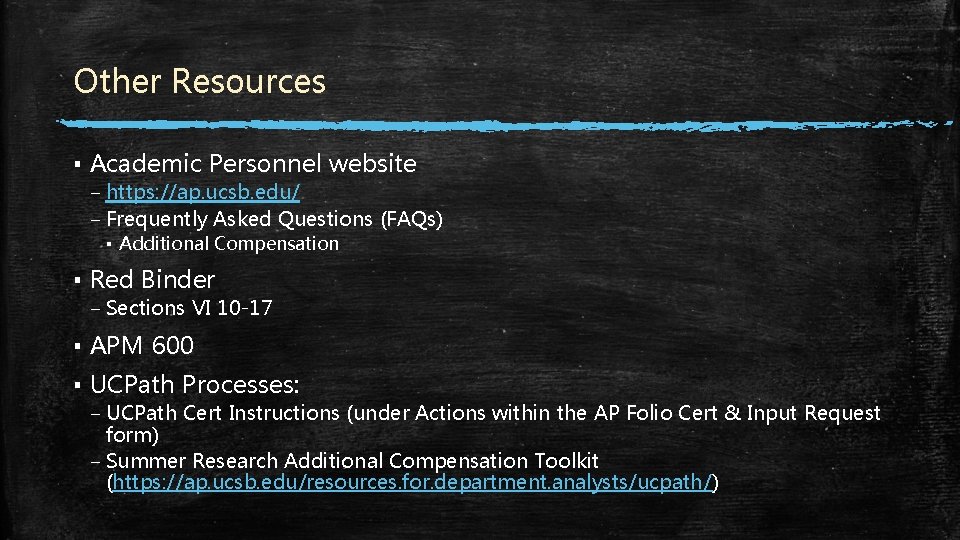 Other Resources

• Academic Personnel website
- https://ap.ucsb.edu/
- Frequently Asked Questions (FAQs)
• Additional Compensation

• Red Binder
- Sections VI 10-17

• APM 600

• UCPath Processes:
- UCPath Cert Instructions (under Actions within the AP Folio Cert & Input Request form)
- Summer Research Additional Compensation Toolkit (https://ap.ucsb.edu/resources.for.department.analysts/ucpath/)